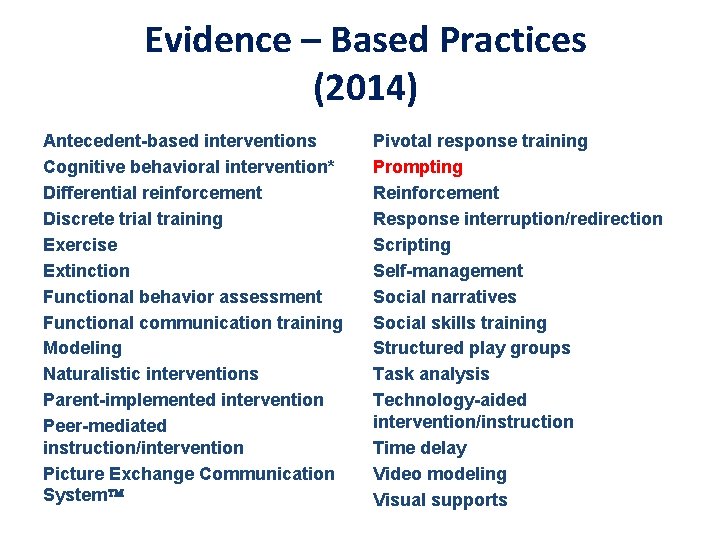 Evidence – Based Practices (2014)

Antecedent-based interventions
Cognitive behavioral intervention*
Differential reinforcement
Discrete trial training
Exercise
Extinction
Functional behavior assessment
Functional communication training
Modeling
Naturalistic interventions
Parent-implemented intervention
Peer-mediated instruction/intervention
Picture Exchange Communication System™

Pivotal response training
Prompting
Reinforcement
Response interruption/redirection
Scripting
Self-management
Social narratives
Social skills training
Structured play groups
Task analysis
Technology-aided intervention/instruction
Time delay
Video modeling
Visual supports